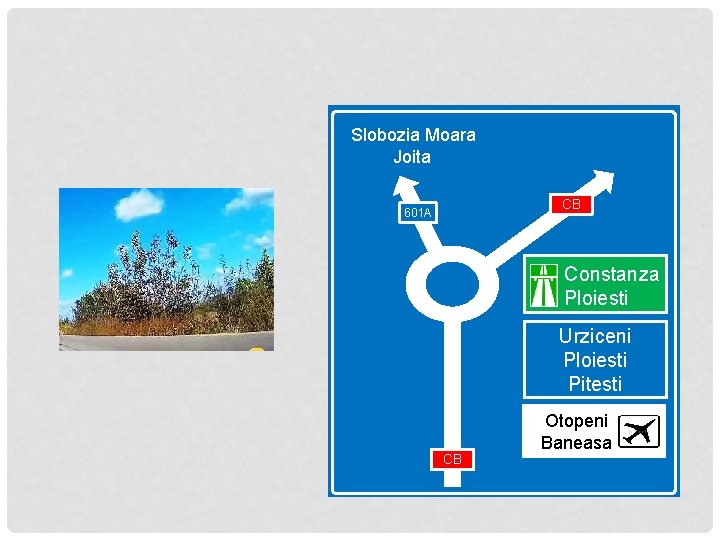 Slobozia Moara
Joita

601A

CB

Constanza
Ploiesti

Urziceni
Ploiesti
Pitesti

Otopeni
Baneasa

CB